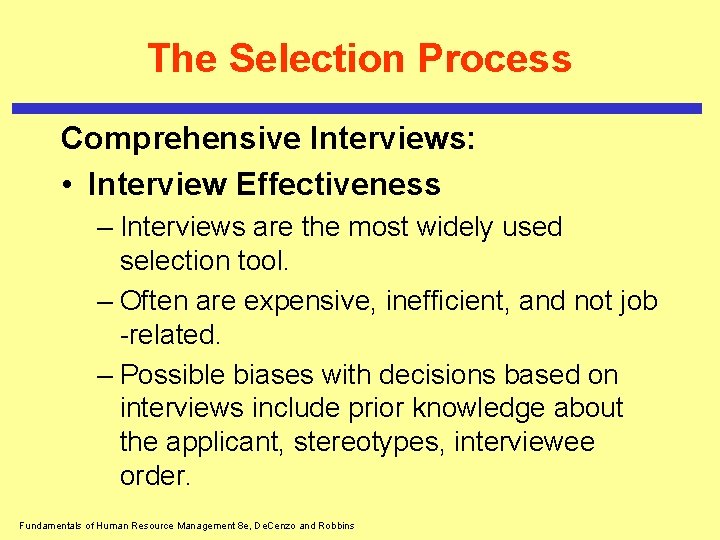 The Selection Process

Comprehensive Interviews:

• Interview Effectiveness

– Interviews are the most widely used selection tool.

– Often are expensive, inefficient, and not job -related.

– Possible biases with decisions based on interviews include prior knowledge about the applicant, stereotypes, interviewee order.

Fundamentals of Human Resource Management 8e, DeCenzo and Robbins